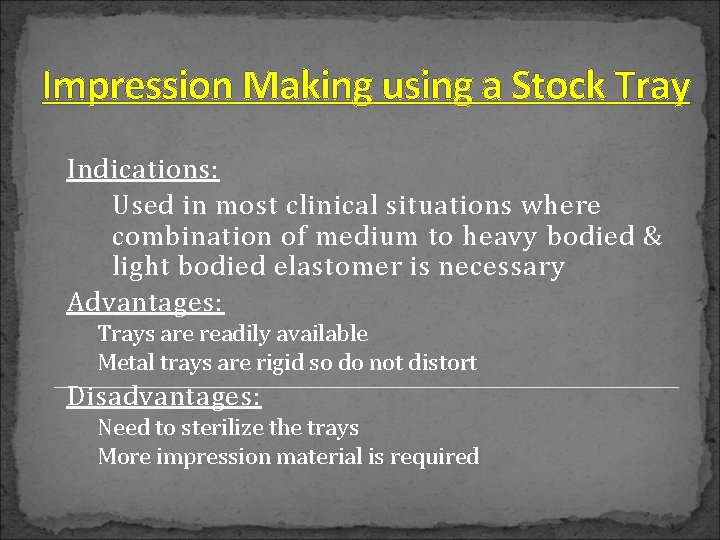 Impression Making using a Stock Tray

Indications:

Used in most clinical situations where combination of medium to heavy bodied & light bodied elastomer is necessary

Advantages:

Trays are readily available

Metal trays are rigid so do not distort

Disadvantages:

Need to sterilize the trays

More impression material is required